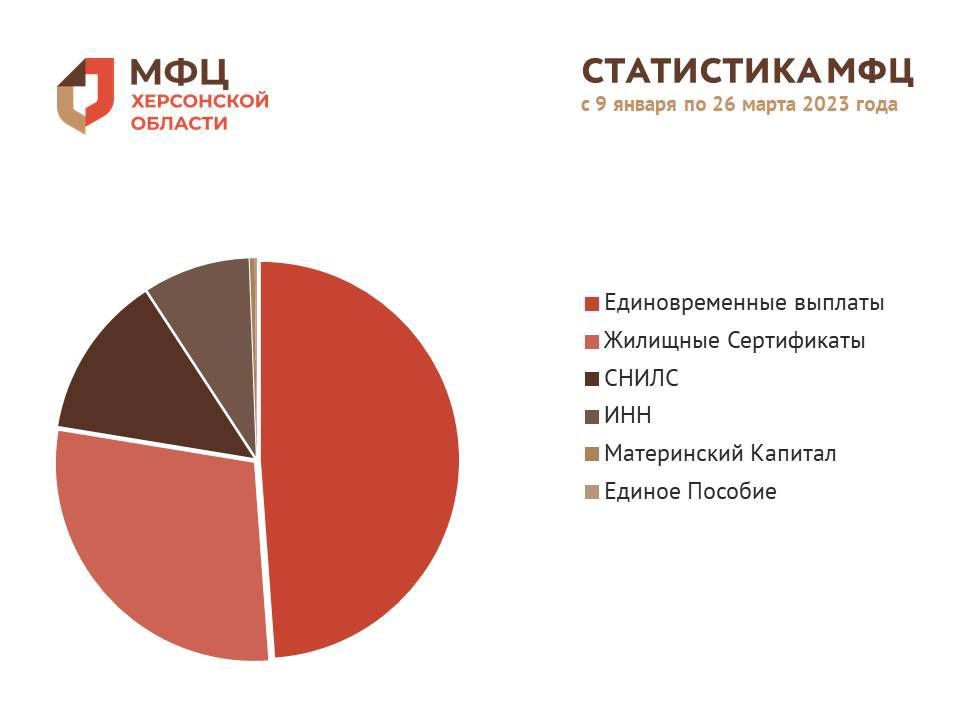 МФЦ
ХЕРСОНСКОЙ
ОБЛАСТИ

СТАТИСТИКА МФЦ
с 9 января по 26 марта 2023 года

Единовременные выплаты
Жилищные Сертификаты
СНИЛС
ИНН
Материнский Капитал
Единое Пособие